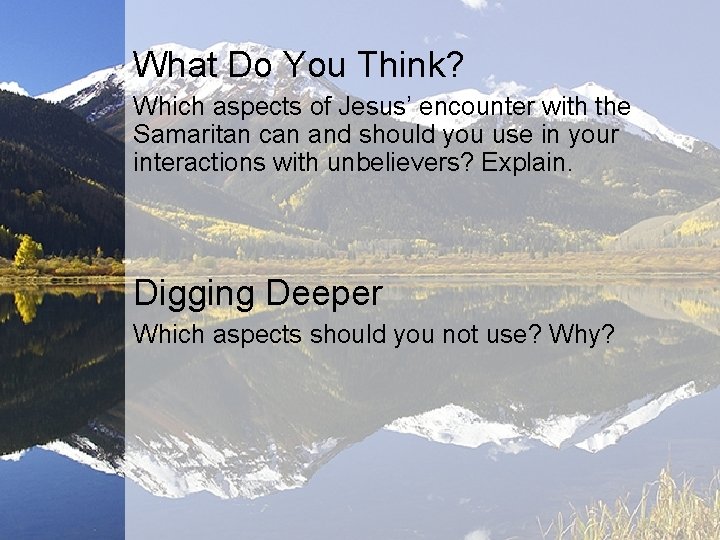 What Do You Think?

Which aspects of Jesus' encounter with the Samaritan can and should you use in your interactions with unbelievers? Explain.

Digging Deeper

Which aspects should you not use? Why?